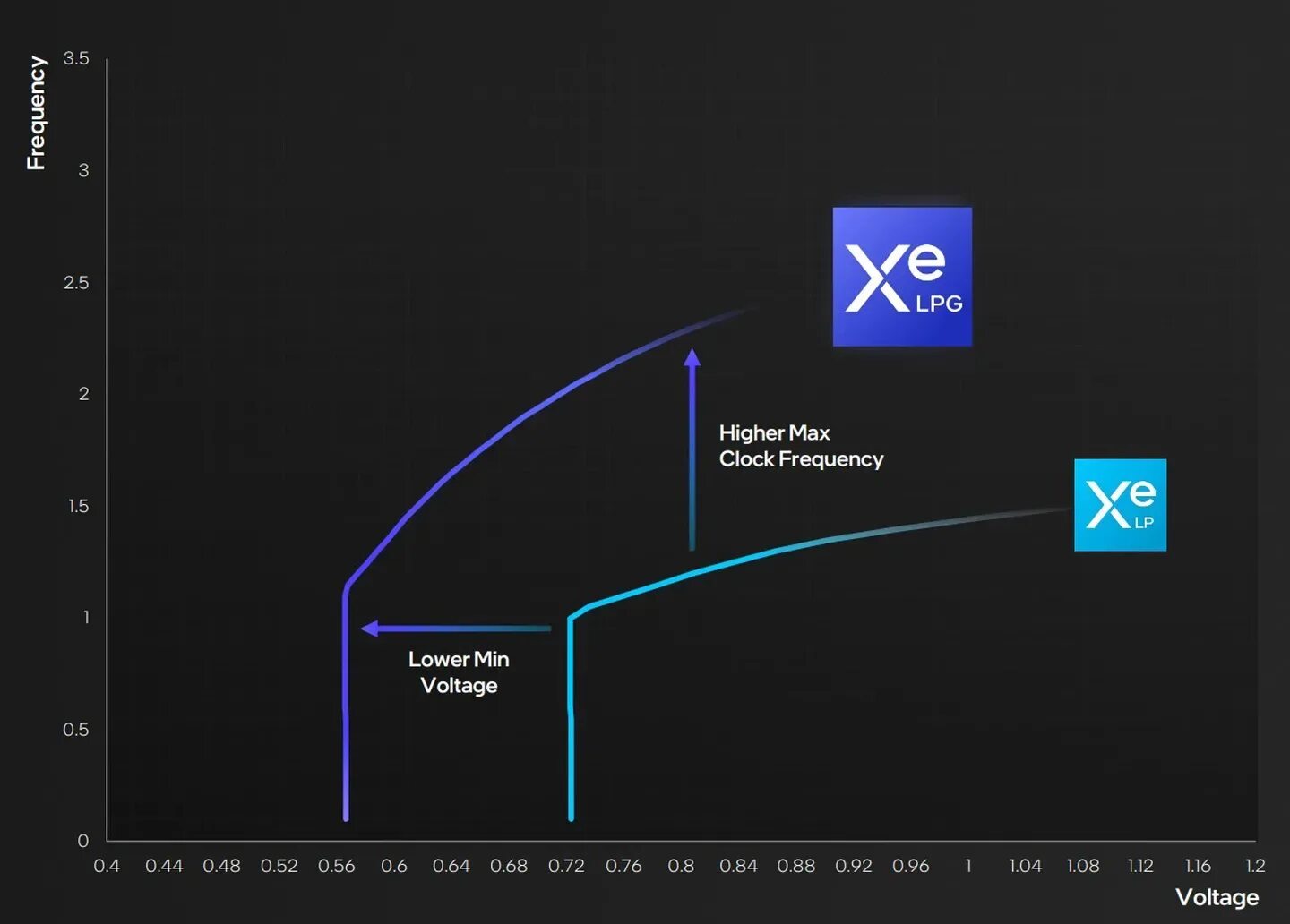 Frequency

3.5
3
2.5
2
1.5
1
0.5
0

Xe LPG

Higher Max Clock Frequency

Xe LP

Lower Min Voltage

0.4 0.44 0.48 0.52 0.56 0.6 0.64 0.68 0.72 0.76 0.8 0.84 0.88 0.92 0.96 1 1.04 1.08 1.12 1.16 1.2

Voltage